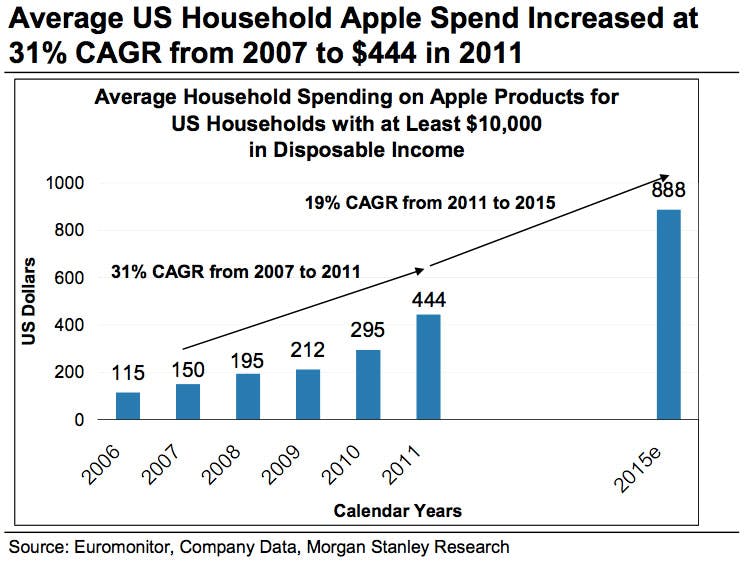 Average US Household Apple Spend Increased at 31% CAGR from 2007 to $444 in 2011

Average Household Spending on Apple Products for US Households with at Least $10,000 in Disposable Income

US Dollars

1000
800
600
400
200
0

19% CAGR from 2011 to 2015

31% CAGR from 2007 to 2011

115
150
195
212
295
444
888

2006
2007
2008
2009
2010
2011
2015e

Calendar Years

Source: Euromonitor, Company Data, Morgan Stanley Research